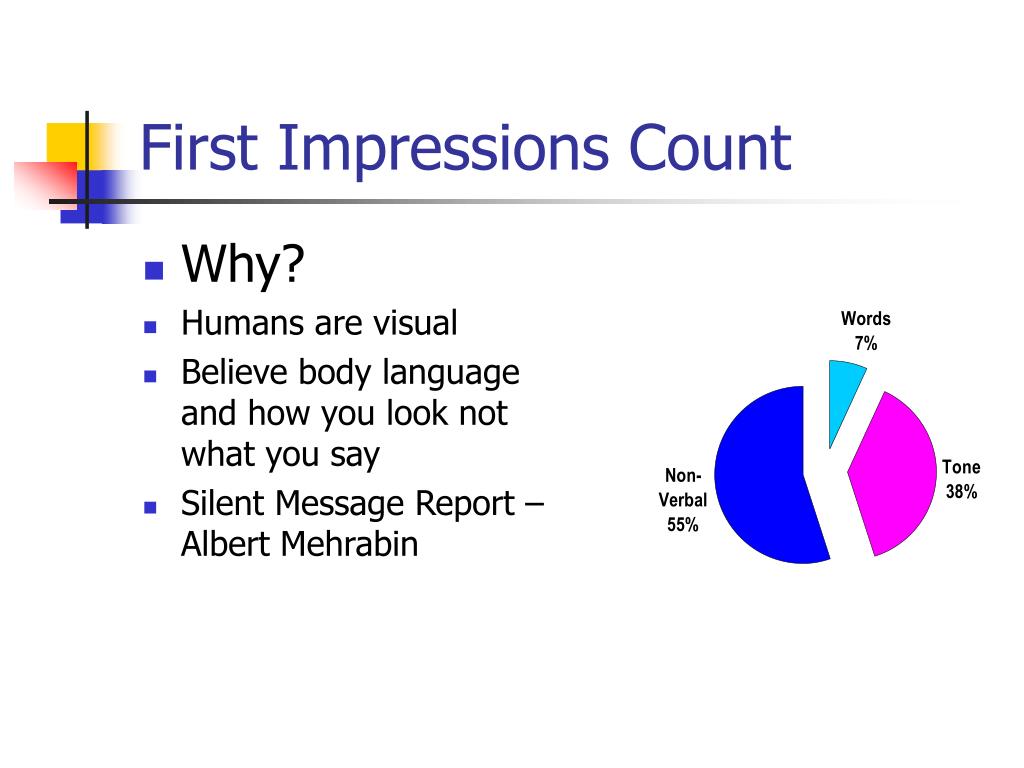 First Impressions Count

Why?

Humans are visual

Believe body language and how you look not what you say

Silent Message Report – Albert Mehrabin

Words 7%

Tone 38%

Non-Verbal 55%